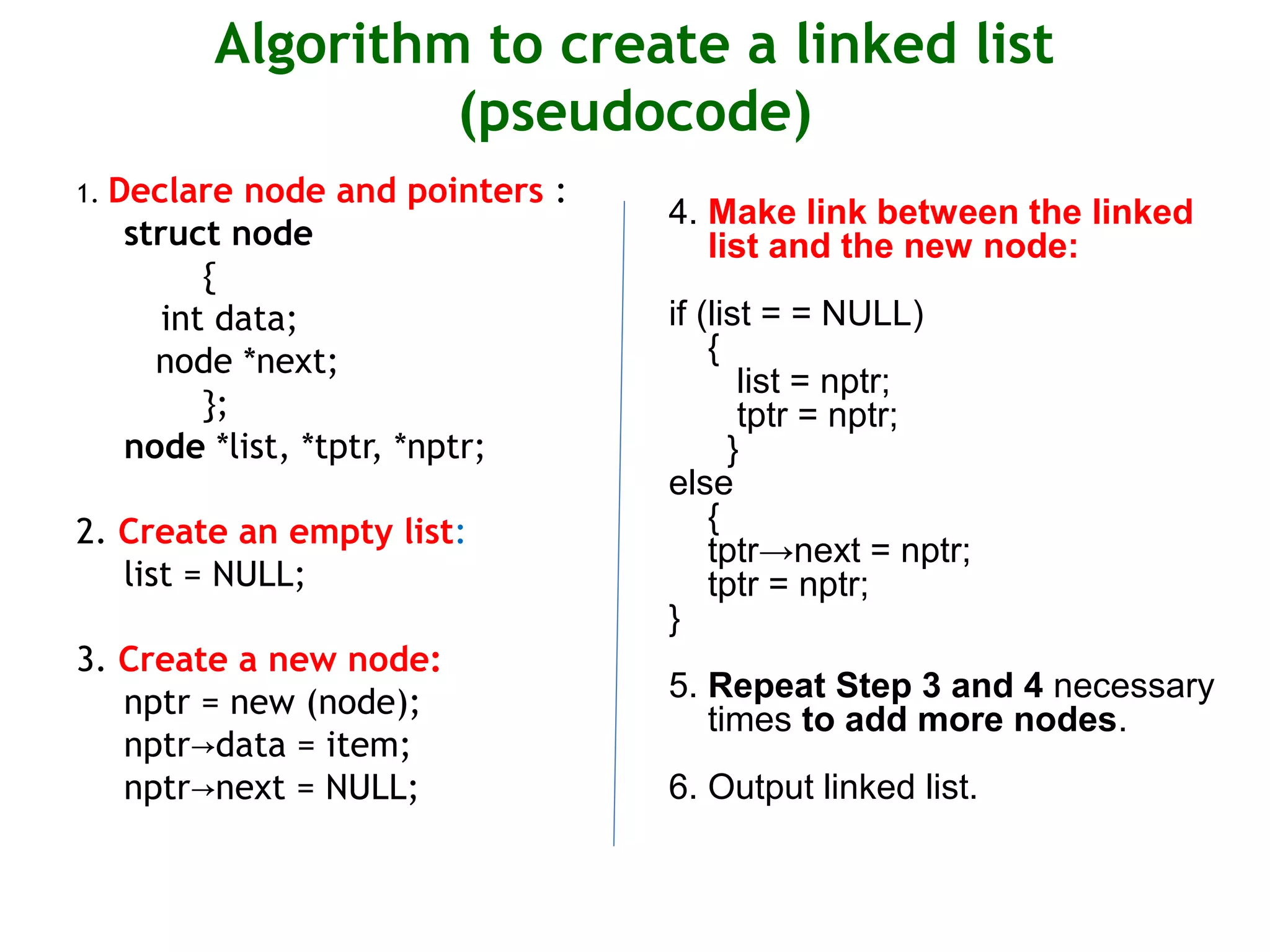 Algorithm to create a linked list (pseudocode)

1. Declare node and pointers :
struct node
{
int data;
node *next;
};
node *list, *tptr, *nptr;

2. Create an empty list:
list = NULL;

3. Create a new node:
nptr = new (node);
nptr→data = item;
nptr→next = NULL;

4. Make link between the linked list and the new node:

if (list = = NULL)
{
list = nptr;
tptr = nptr;
}
else
{
tptr→next = nptr;
tptr = nptr;
}

5. Repeat Step 3 and 4 necessary times to add more nodes.

6. Output linked list.